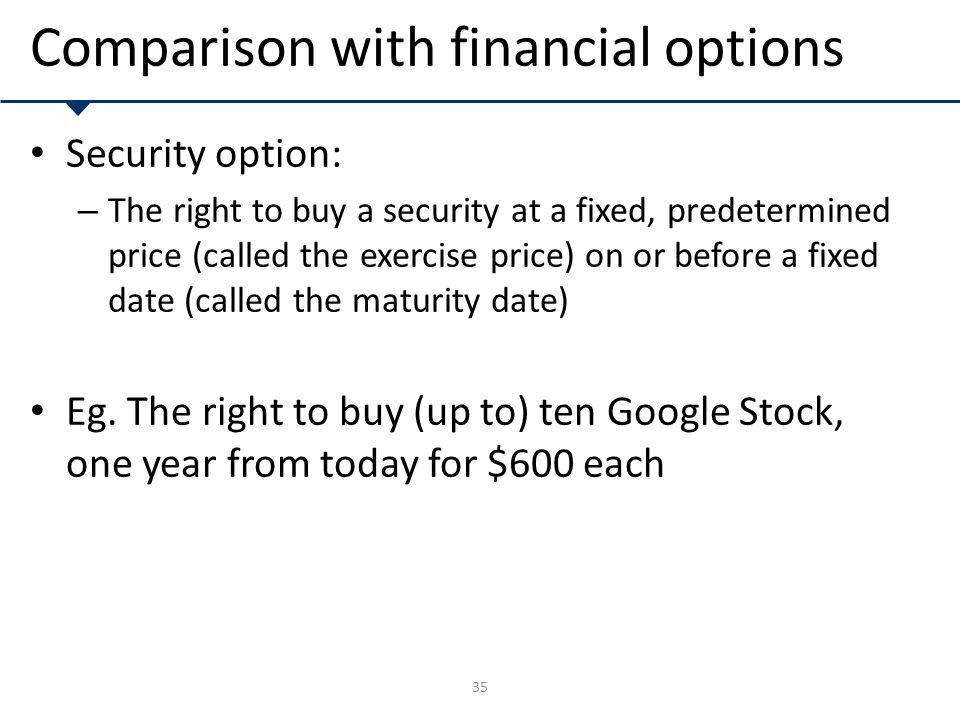 Comparison with financial options

• Security option:
– The right to buy a security at a fixed, predetermined price (called the exercise price) on or before a fixed date (called the maturity date)

• Eg. The right to buy (up to) ten Google Stock, one year from today for \$600 each

35